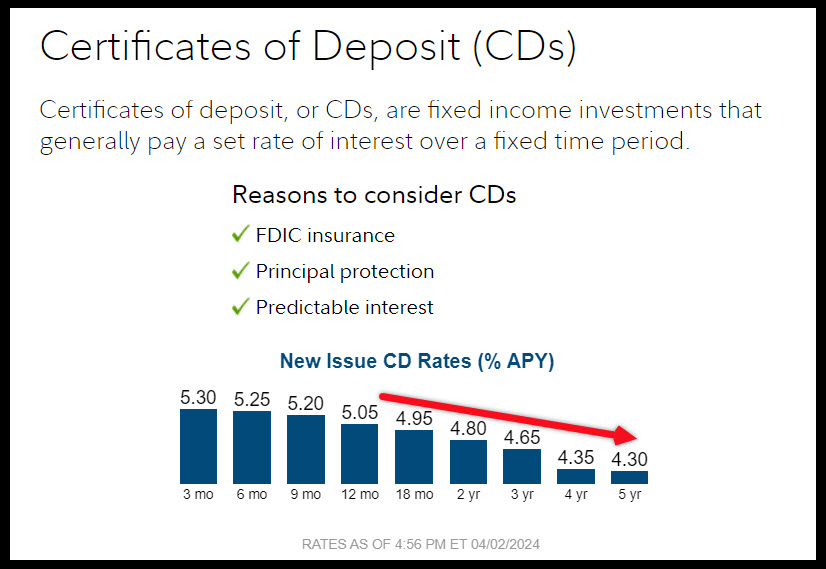 Certificates of Deposit (CDs)

Certificates of deposit, or CDs, are fixed income investments that generally pay a set rate of interest over a fixed time period.

Reasons to consider CDs

✓ FDIC insurance

✓ Principal protection

✓ Predictable interest

New Issue CD Rates (% APY)

5.30 5.25 5.20 5.05 4.95 4.80 4.65 4.35 4.30

3 mo 6 mo 9 mo 12 mo 18 mo 2 yr 3 yr 4 yr 5 yr

RATES AS OF 4:56 PM ET 04/02/2024